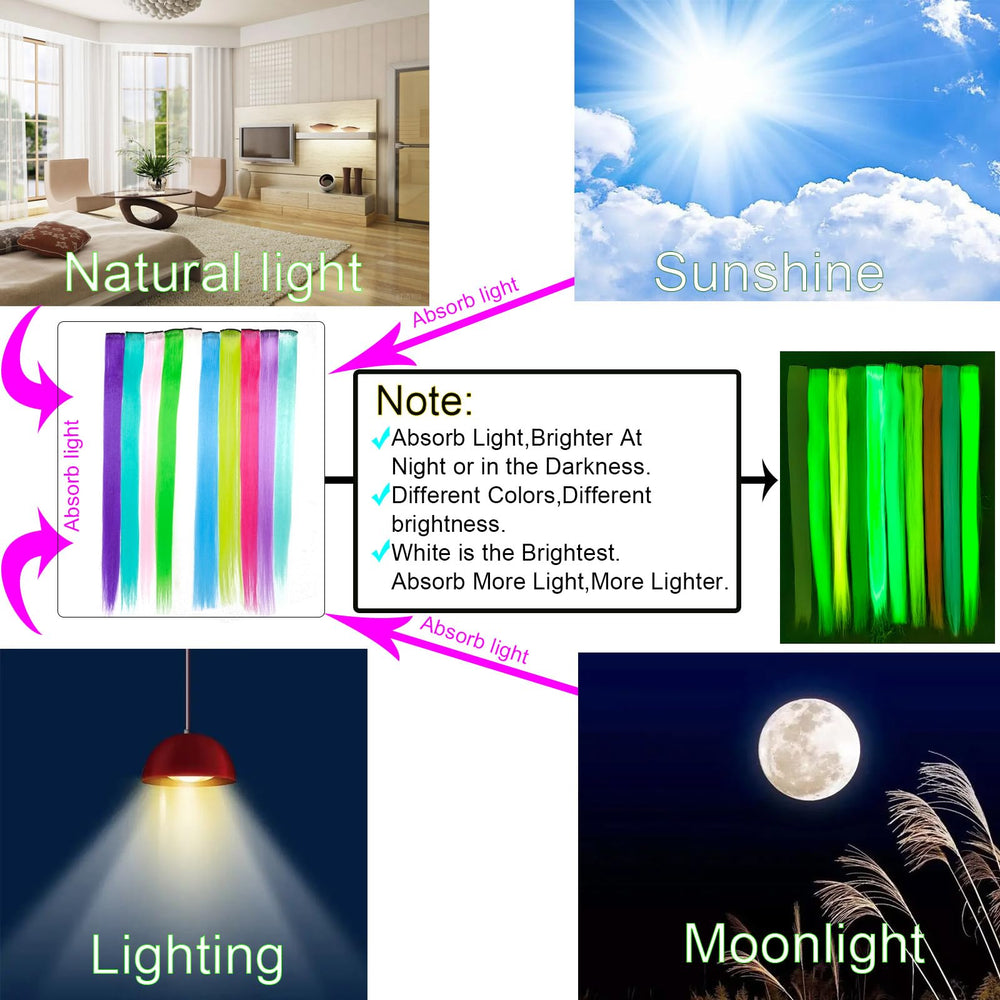 Natural light

Sunshine

Absorb light

Absorb light

Note:
✓Absorb Light,Brighter At Night or in the Darkness.
✓Different Colors,Different brightness.
✓White is the Brightest. Absorb More Light,More Lighter.

Absorb light

Lighting

Moonlight